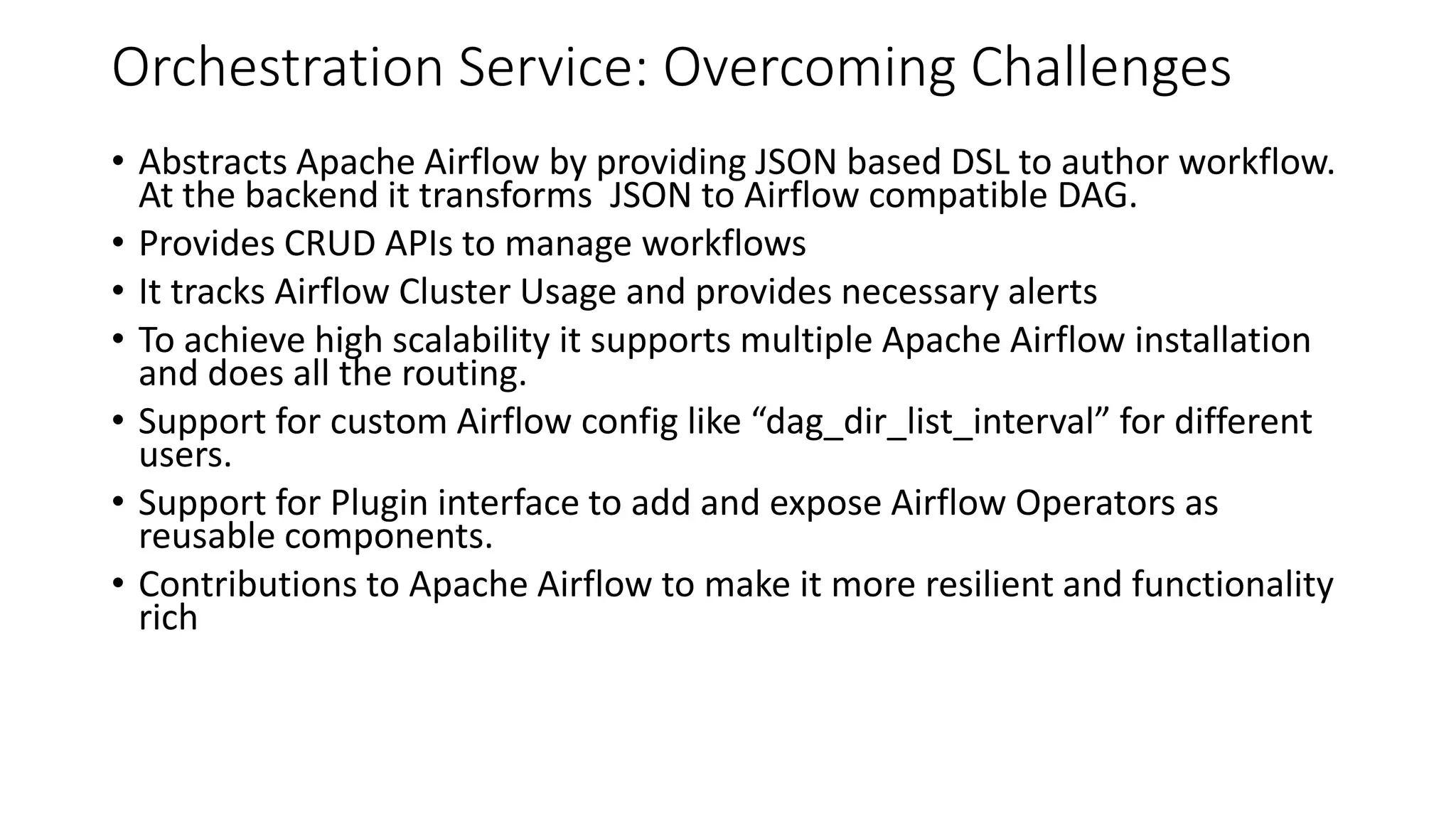 Orchestration Service: Overcoming Challenges

• Abstracts Apache Airflow by providing JSON based DSL to author workflow. At the backend it transforms JSON to Airflow compatible DAG.
• Provides CRUD APIs to manage workflows
• It tracks Airflow Cluster Usage and provides necessary alerts
• To achieve high scalability it supports multiple Apache Airflow installation and does all the routing.
• Support for custom Airflow config like “dag_dir_list_interval” for different users.
• Support for Plugin interface to add and expose Airflow Operators as reusable components.
• Contributions to Apache Airflow to make it more resilient and functionality rich